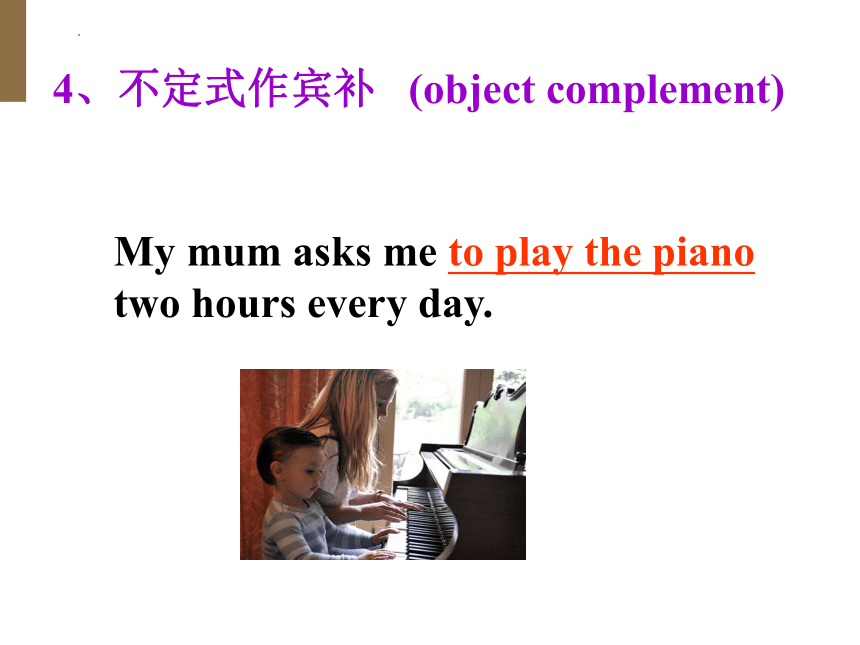 4、不定式作宾补 (object complement)

My mum asks me to play the piano two hours every day.